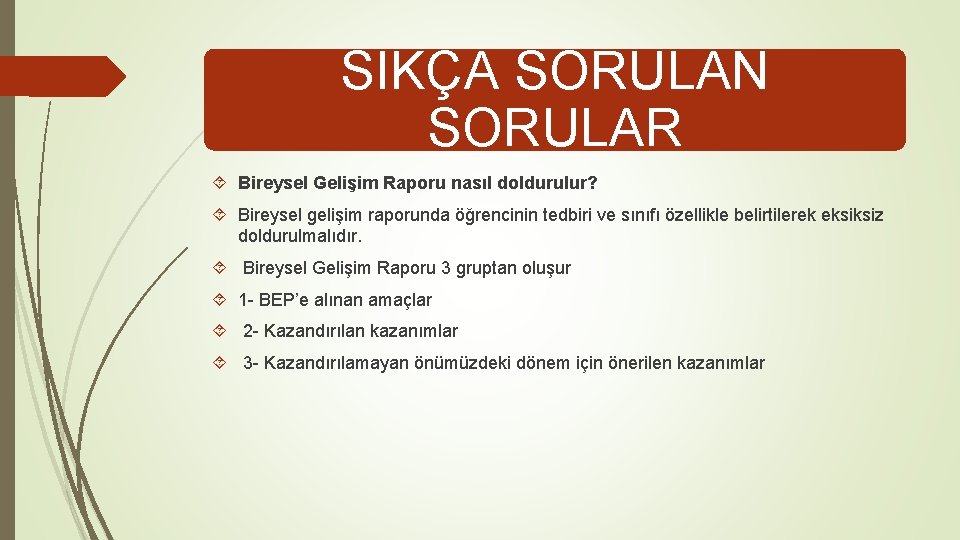 SIKÇA SORULAN SORULAR

Bireysel Gelişim Raporu nasıl doldurulur?

Bireysel gelişim raporunda öğrencinin tedbiri ve sınıfı özellikle belirtilerek eksiksiz doldurulmalıdır.

Bireysel Gelişim Raporu 3 gruptan oluşur

1- BEP'e alınan amaçlar

2- Kazandırılan kazanımlar

3- Kazandırılamayan önümüzdeki dönem için önerilen kazanımlar